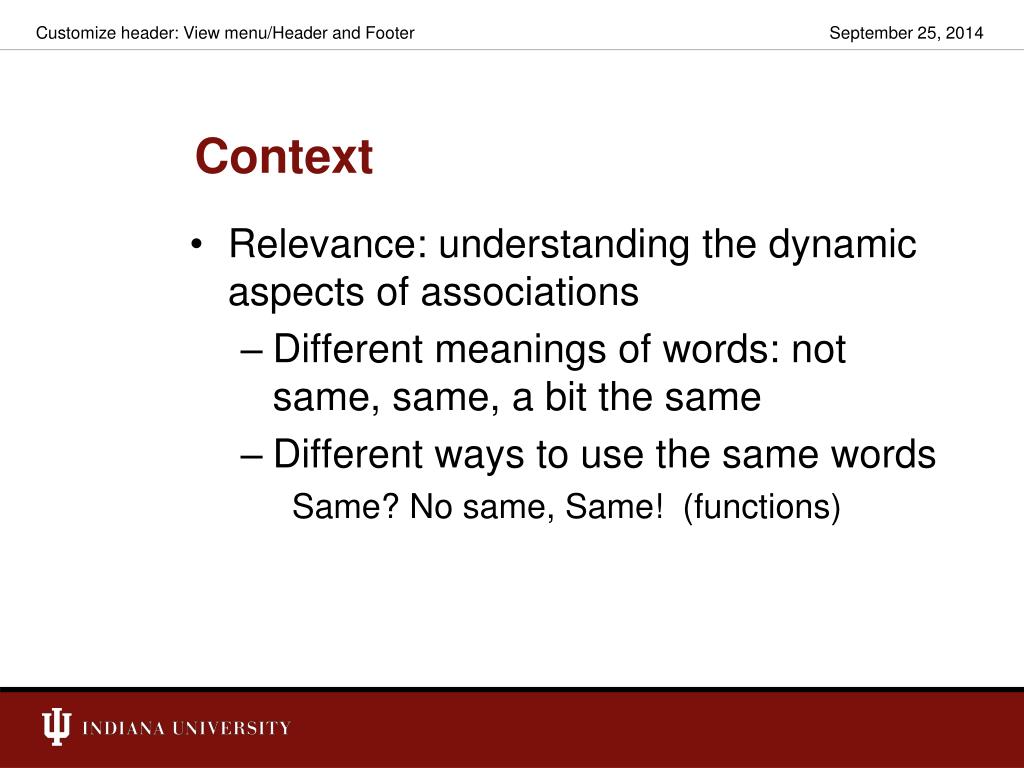 Customize header: View menu/Header and Footer

September 25, 2014

Context

• Relevance: understanding the dynamic aspects of associations
– Different meanings of words: not same, same, a bit the same
– Different ways to use the same words
Same? No same, Same! (functions)

INDIANA UNIVERSITY